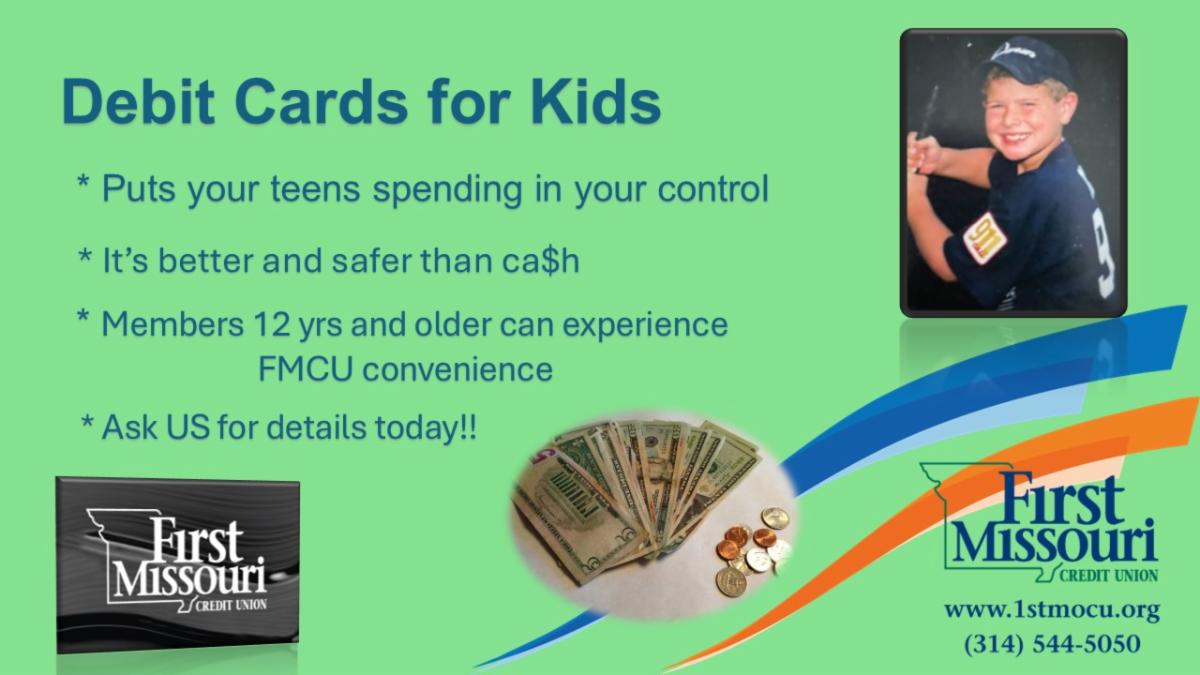 Debit Cards for Kids

* Puts your teens spending in your control

* It's better and safer than ca$h

* Members 12 yrs and older can experience FMCU convenience

* Ask US for details today!!

First Missouri CREDIT UNION

First Missouri CREDIT UNION

www.1stmocu.org

(314) 544-5050